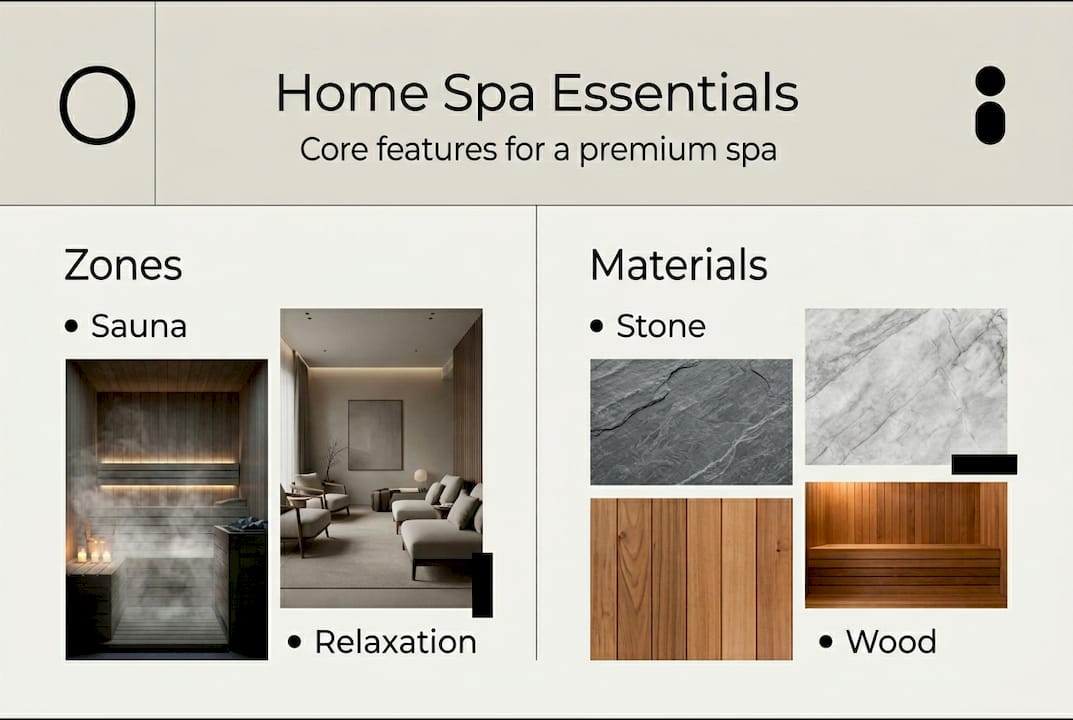 Home Spa Essentials
Core features for a premium spa

Zones

• Sauna

• Relaxation

Materials

• Stone

• Wood